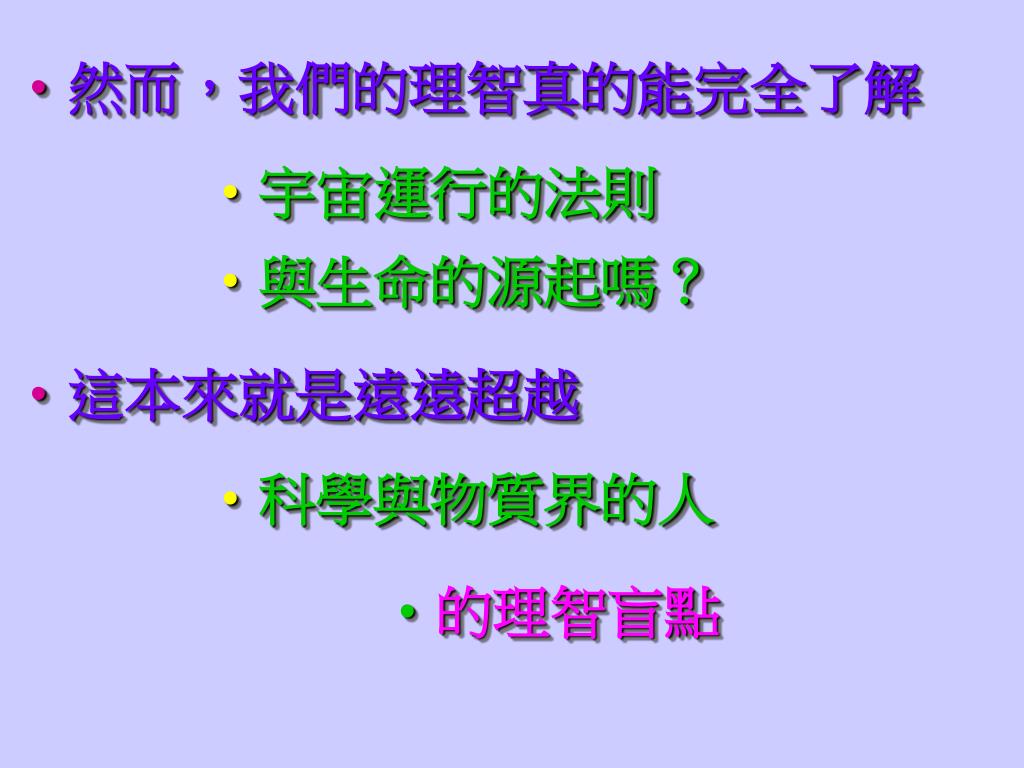 • 然而，我們的理智真的能完全了解

• 宇宙運行的法則

• 與生命的源起嗎？

• 這本來就是遠遠超越

• 科學與物質界的人

• 的理智盲點